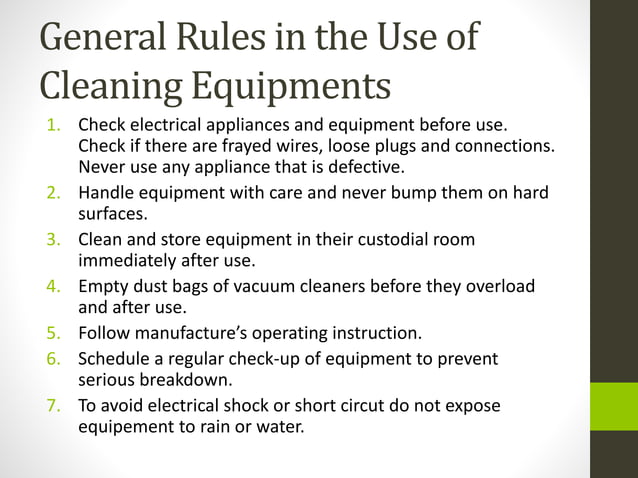 General Rules in the Use of Cleaning Equipments

1. Check electrical appliances and equipment before use. Check if there are frayed wires, loose plugs and connections. Never use any appliance that is defective.
2. Handle equipment with care and never bump them on hard surfaces.
3. Clean and store equipment in their custodial room immediately after use.
4. Empty dust bags of vacuum cleaners before they overload and after use.
5. Follow manufacture's operating instruction.
6. Schedule a regular check-up of equipment to prevent serious breakdown.
7. To avoid electrical shock or short circut do not expose equipement to rain or water.